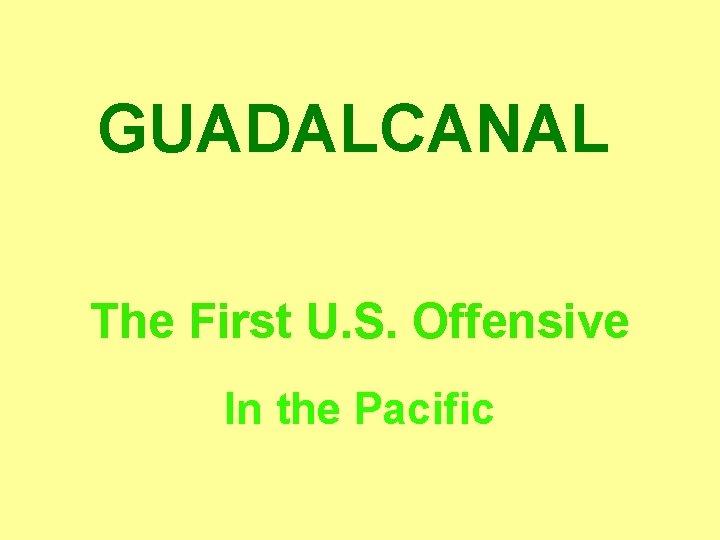 GUADALCANAL

The First U.S. Offensive

In the Pacific